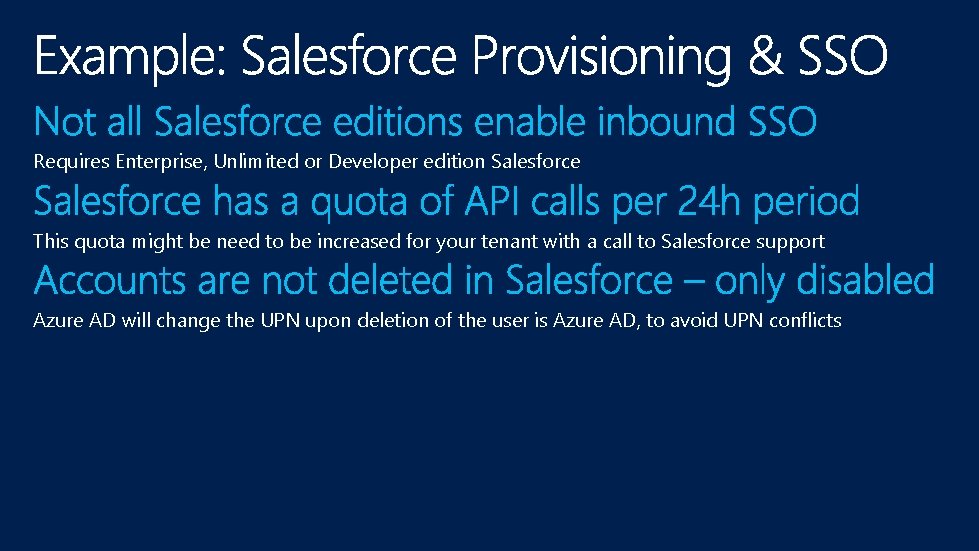 Example: Salesforce Provisioning & SSO

Not all Salesforce editions enable inbound SSO

Requires Enterprise, Unlimited or Developer edition Salesforce

Salesforce has a quota of API calls per 24h period

This quota might be need to be increased for your tenant with a call to Salesforce support

Accounts are not deleted in Salesforce – only disabled

Azure AD will change the UPN upon deletion of the user is Azure AD, to avoid UPN conflicts